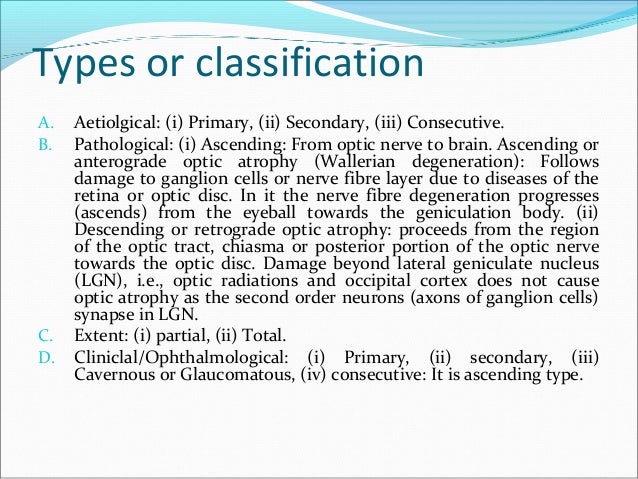 Types or classification

A. Aetiolgical: (i) Primary, (ii) Secondary, (iii) Consecutive.

B. Pathological: (i) Ascending: From optic nerve to brain. Ascending or anterograde optic atrophy (Wallerian degeneration): Follows damage to ganglion cells or nerve fibre layer due to diseases of the retina or optic disc. In it the nerve fibre degeneration progresses (ascends) from the eyeball towards the geniculation body. (ii) Descending or retrograde optic atrophy: proceeds from the region of the optic tract, chiasma or posterior portion of the optic nerve towards the optic disc. Damage beyond lateral geniculate nucleus (LGN), i.e., optic radiations and occipital cortex does not cause optic atrophy as the second order neurons (axons of ganglion cells) synapse in LGN.

C. Extent: (i) partial, (ii) Total.

D. Cliniclal/Ophthalmological: (i) Primary, (ii) secondary, (iii) Cavernous or Glaucomatous, (iv) consecutive: It is ascending type.